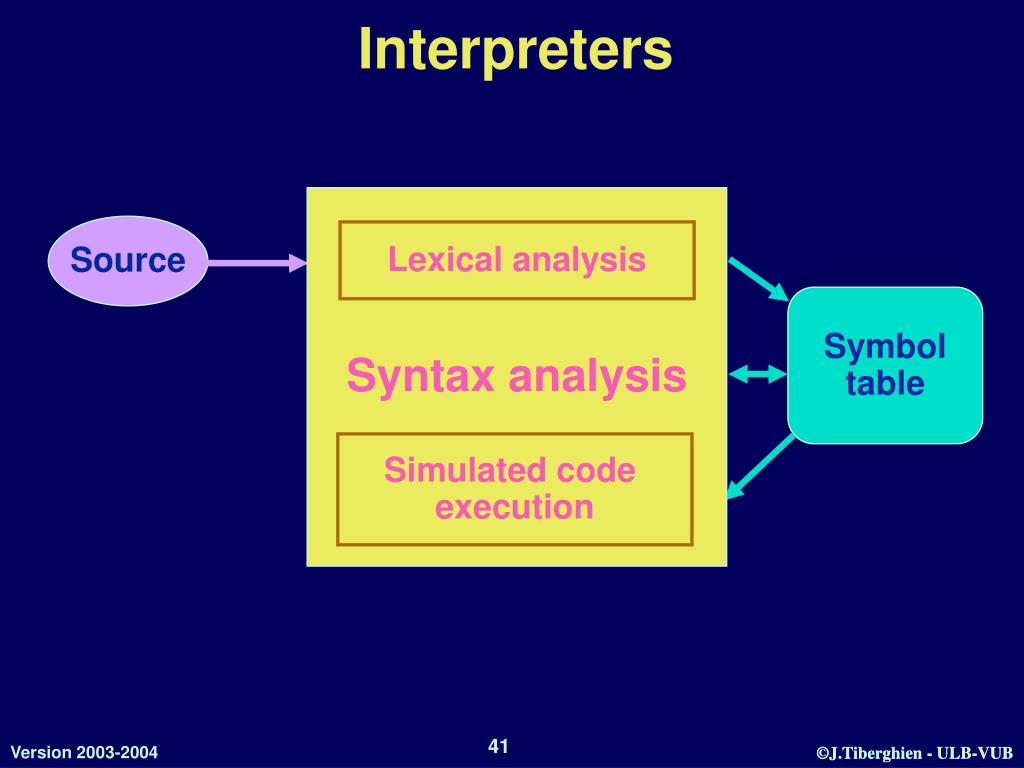 Interpreters

Source

Lexical analysis

Syntax analysis

Simulated code execution

Symbol table

Version 2003-2004

41

©J.Tiberghien - ULB-VUB